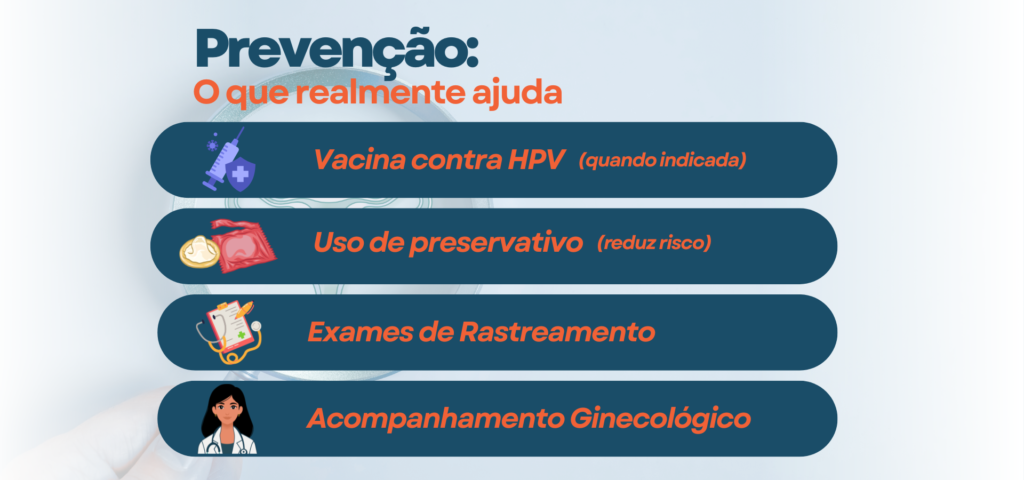 Prevenção:
O que realmente ajuda

Vacina contra HPV (quando indicada)

Uso de preservativo (reduz risco)

Exames de Rastreamento

Acompanhamento Ginecológico